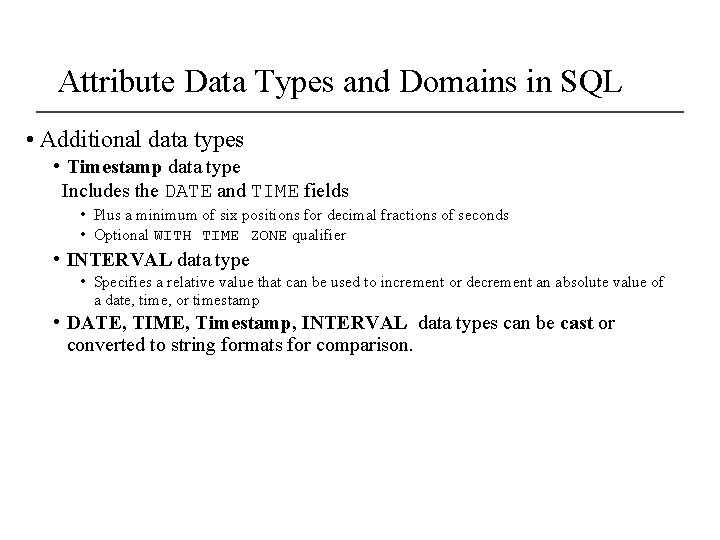 Attribute Data Types and Domains in SQL

• Additional data types

• Timestamp data type

Includes the DATE and TIME fields

• Plus a minimum of six positions for decimal fractions of seconds

• Optional WITH TIME ZONE qualifier

• INTERVAL data type

• Specifies a relative value that can be used to increment or decrement an absolute value of a date, time, or timestamp

• DATE, TIME, Timestamp, INTERVAL data types can be cast or converted to string formats for comparison.